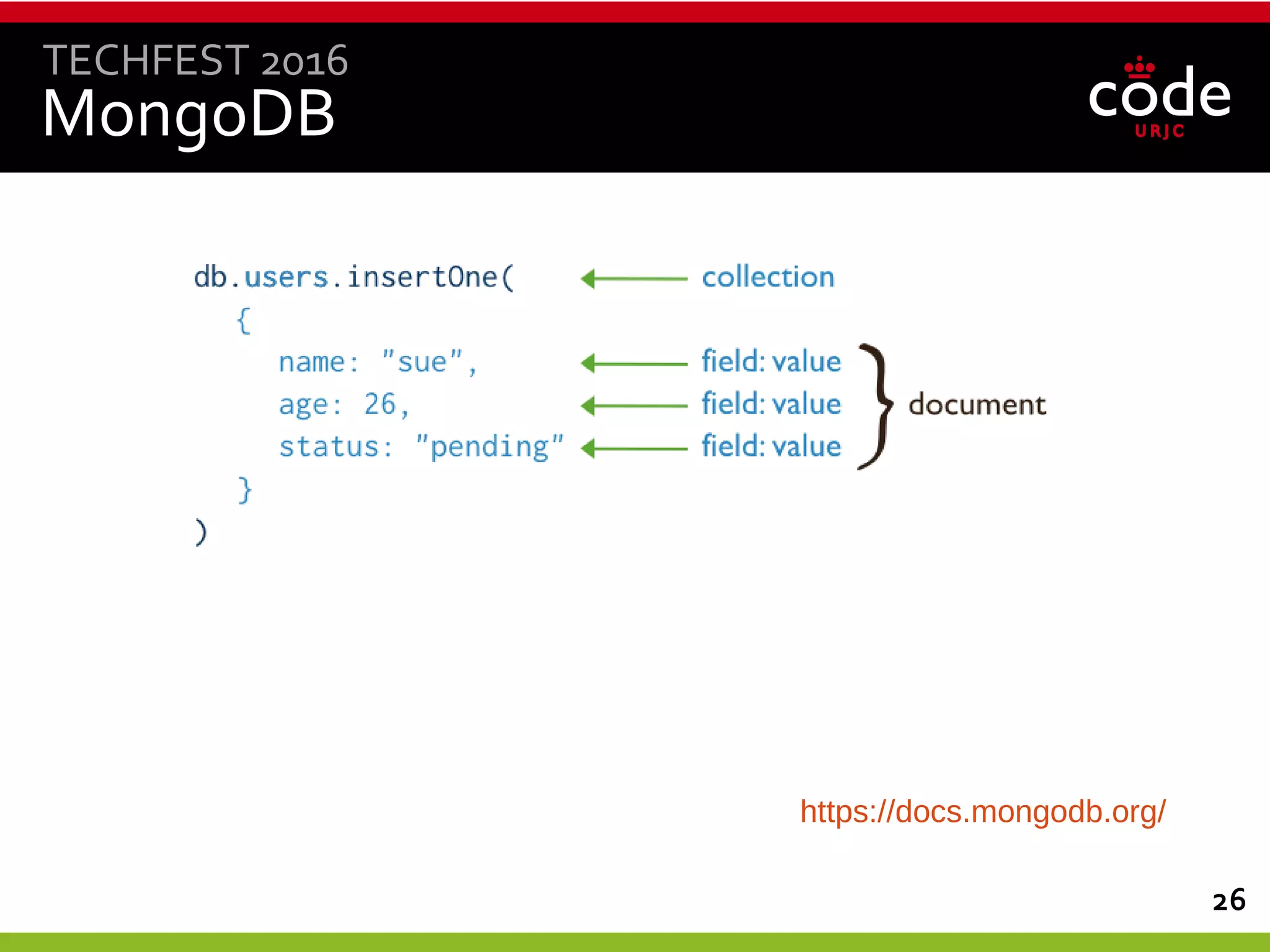 TECHFEST 2016
MongoDB

code
URJC

db.users.insertOne(
{
name: "sue",
age: 26,
status: "pending"
}
)

collection
field: value
field: value
field: value
document

https://docs.mongodb.org/

26